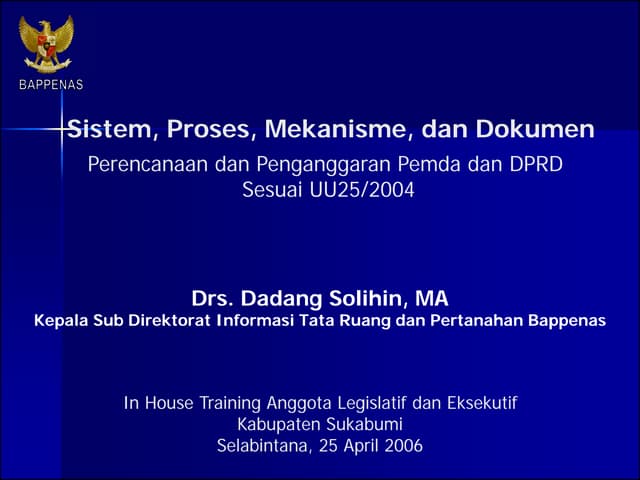 BAPPENAS

Sistem, Proses, Mekanisme, dan Dokumen

Perencanaan dan Penganggaran Pemda dan DPRD Sesuai UU25/2004

Drs. Dadang Solihin, MA

Kepala Sub Direktorat Informasi Tata Ruang dan Pertanahan Bappenas

In House Training Anggota Legislatif dan Eksekutif
Kabupaten Sukabumi
Selabintana, 25 April 2006